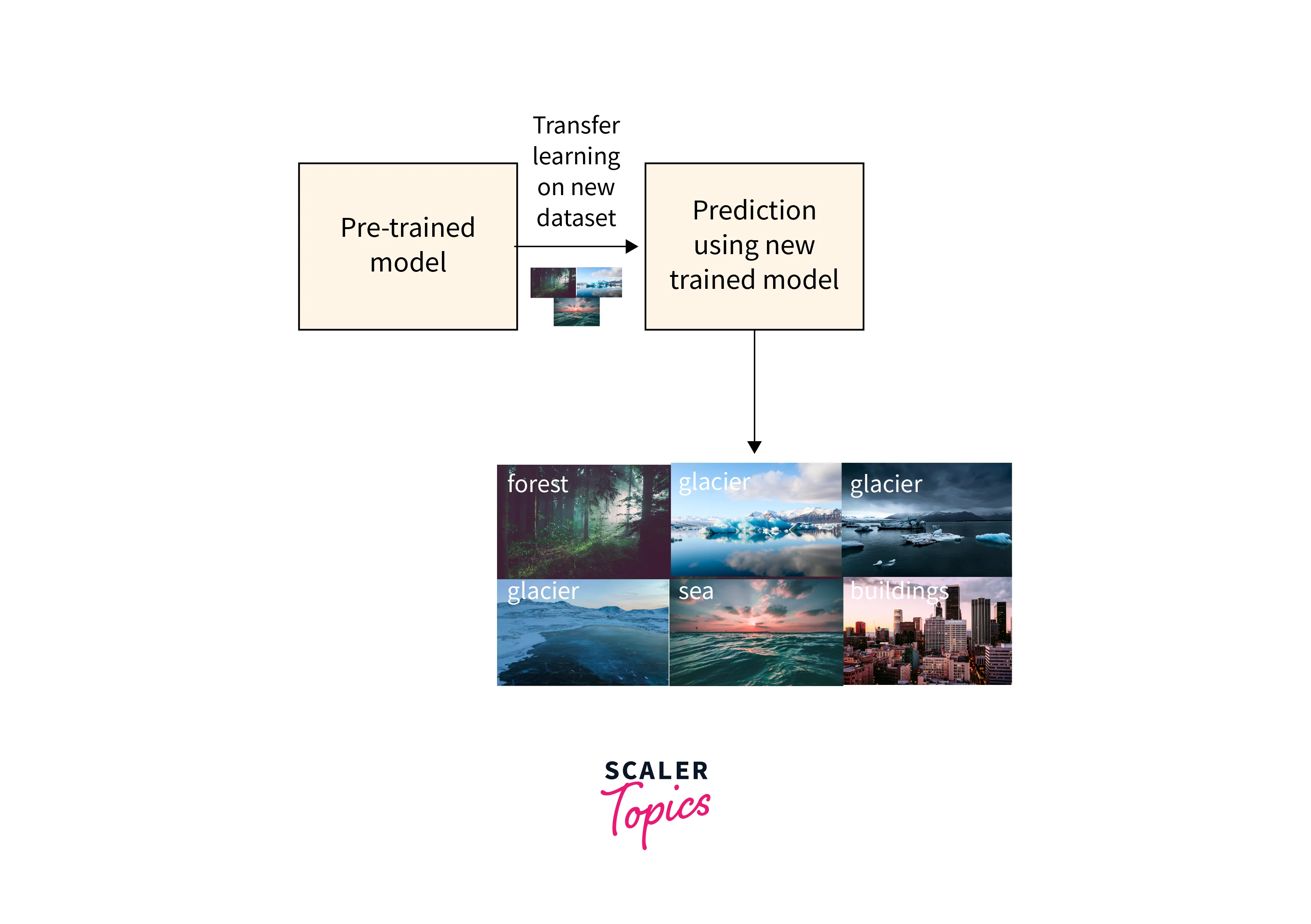 Pre-trained model

Transfer learning on new dataset

Prediction using new trained model

forest

glacier

glacier

glacier

sea

buildings

SCALER
Topics